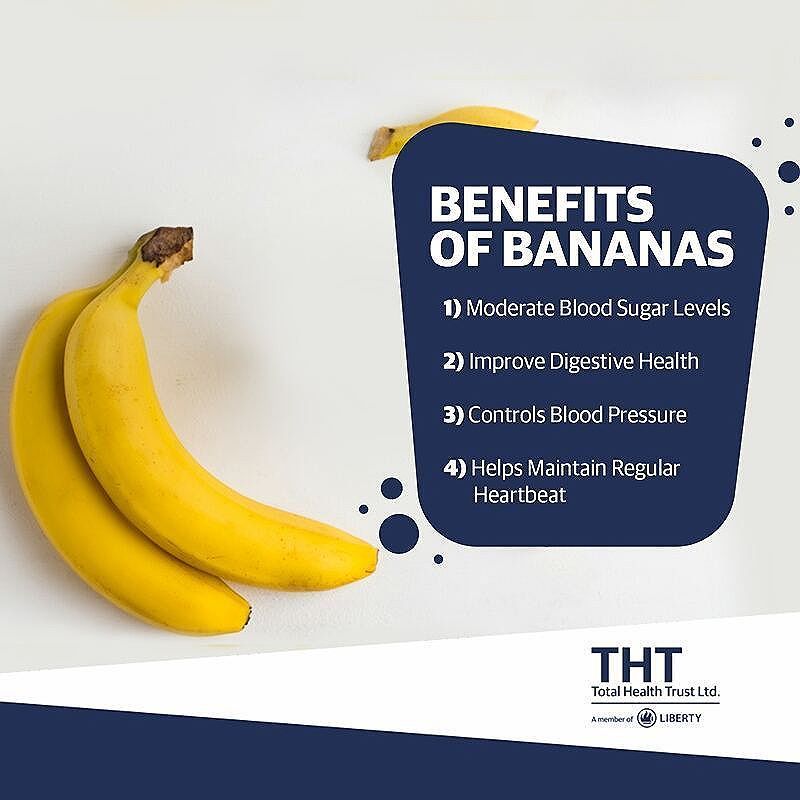 BENEFITS OF BANANAS

1) Moderate Blood Sugar Levels

2) Improve Digestive Health

3) Controls Blood Pressure

4) Helps Maintain Regular Heartbeat

THT
Total Health Trust Ltd.
A member of LIBERTY